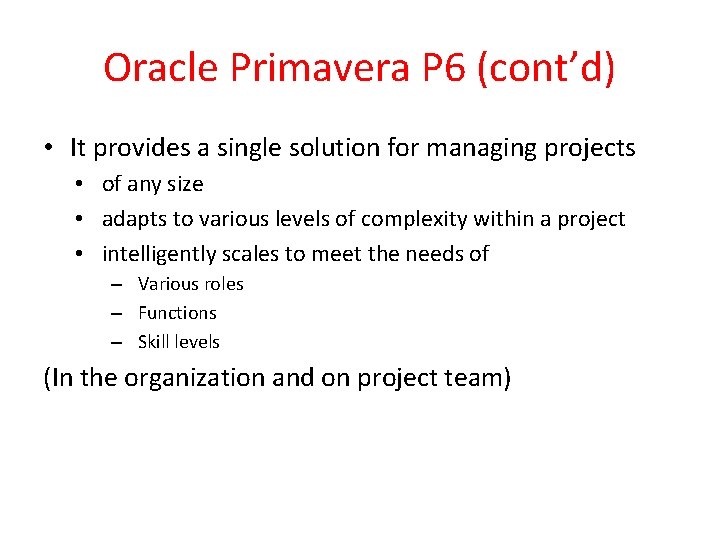 Oracle Primavera P6 (cont'd)

• It provides a single solution for managing projects
  • of any size
  • adapts to various levels of complexity within a project
  • intelligently scales to meet the needs of
    – Various roles
    – Functions
    – Skill levels

(In the organization and on project team)